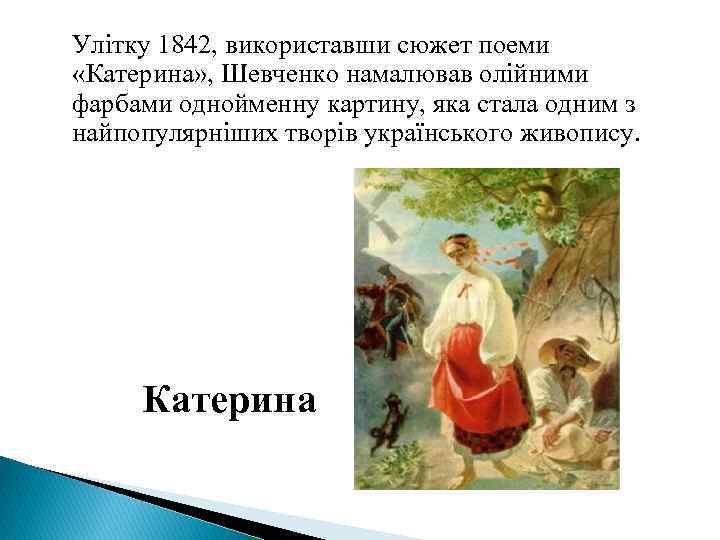 Улітку 1842, використавши сюжет поеми «Катерина», Шевченко намалював олійними фарбами однойменну картину, яка стала одним з найпопулярніших творів українського живопису.

Катерина